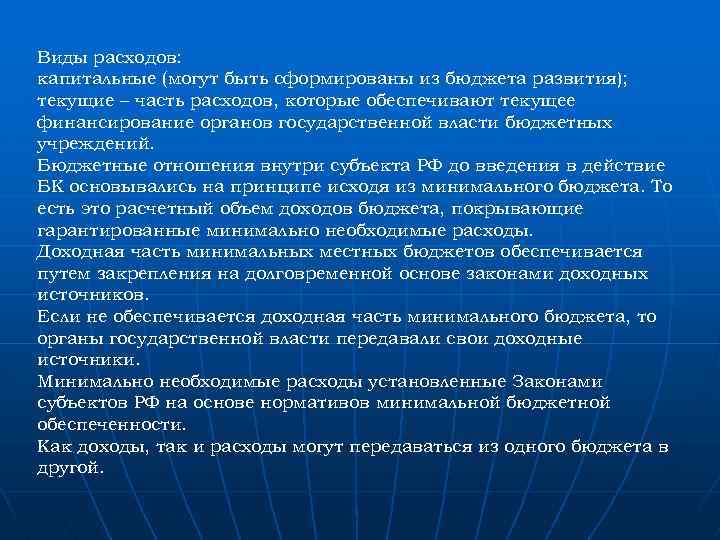 Виды расходов:
капитальные (могут быть сформированы из бюджета развития);
текущие – часть расходов, которые обеспечивают текущее финансирование органов государственной власти бюджетных учреждений.
Бюджетные отношения внутри субъекта РФ до введения в действие БК основывались на принципе исходя из минимального бюджета. То есть это расчетный объем доходов бюджета, покрывающие гарантированные минимально необходимые расходы.
Доходная часть минимальных местных бюджетов обеспечивается путем закрепления на долговременной основе законами доходных источников.
Если не обеспечивается доходная часть минимального бюджета, то органы государственной власти передавали свои доходные источники.
Минимально необходимые расходы установленные Законами субъектов РФ на основе нормативов минимальной бюджетной обеспеченности.
Как доходы, так и расходы могут передаваться из одного бюджета в другой.